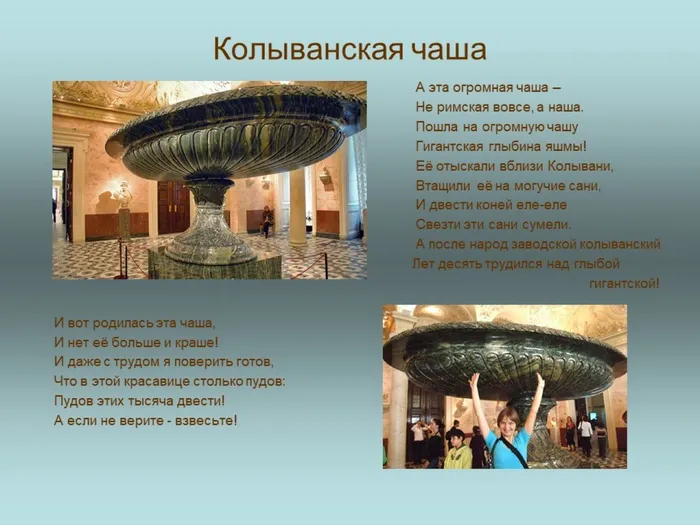 Колыванская чаша

А эта огромная чаша –
Не римская вовсе, а наша.
Пошла на огромную чашу
Гигантская глыбина яшмы!
Её отыскали вблизи Колывани,
Втащили её на могучие сани,
И двести коней еле-еле
Свезти эти сани сумели.
А после народ заводской колыванский
Лет десять трудился над глыбой гигантской!

И вот родилась эта чаша,
И нет её больше и краше!
И даже с трудом я поверить готов,
Что в этой красавице столько пудов:
Пудов этих тысяча двести!
А если не верите - взвесьте!